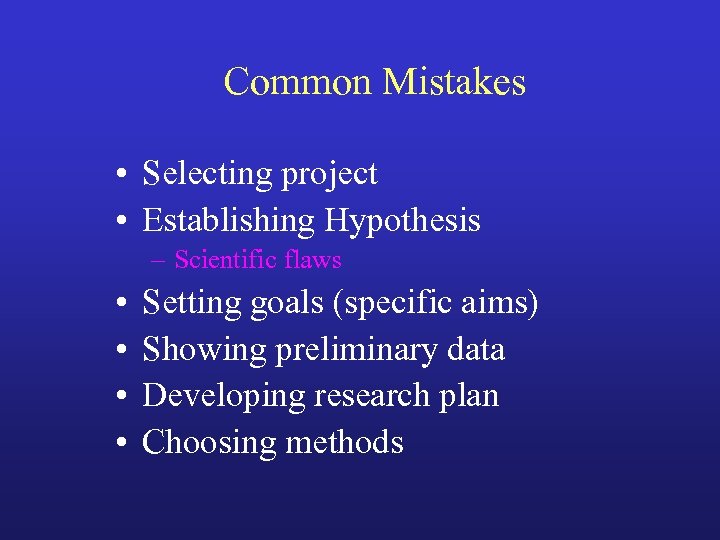 Common Mistakes

• Selecting project
• Establishing Hypothesis
  – Scientific flaws
• Setting goals (specific aims)
• Showing preliminary data
• Developing research plan
• Choosing methods